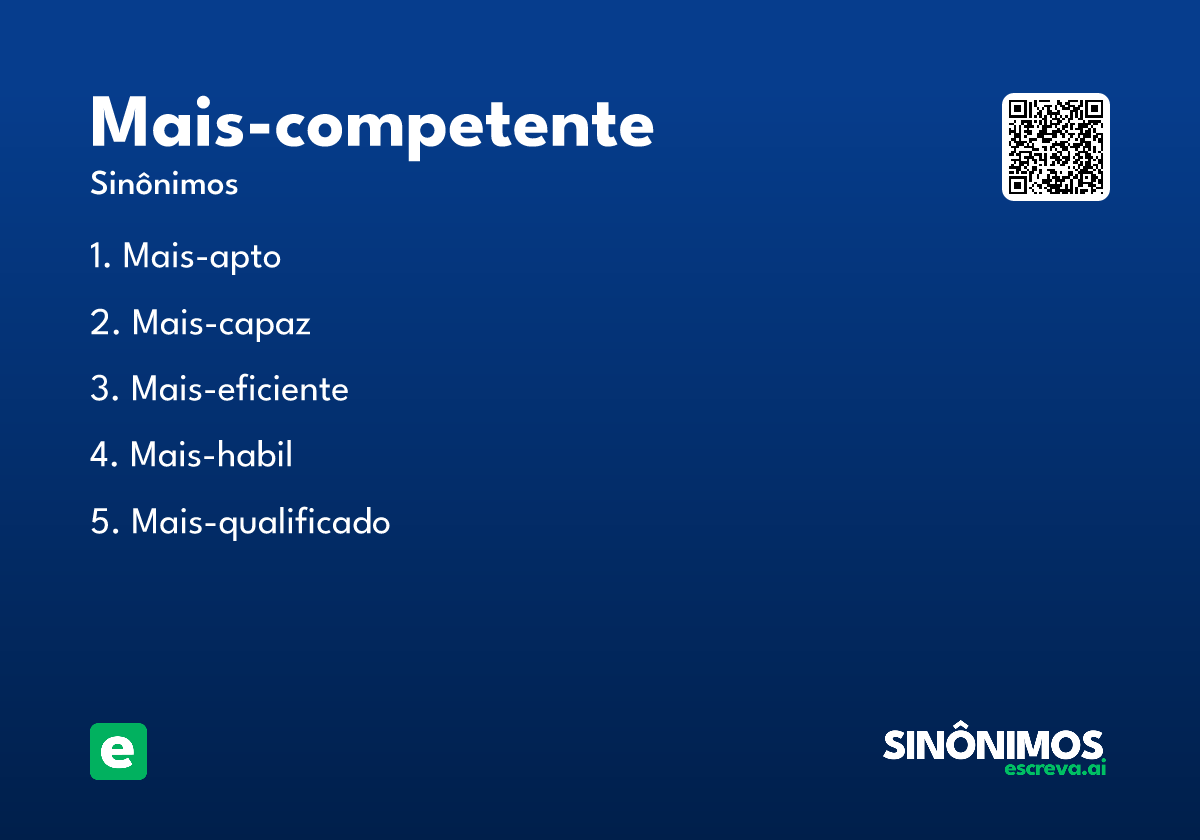 Mais-competente

Sinônimos

1. Mais-apto

2. Mais-capaz

3. Mais-eficiente

4. Mais-habil

5. Mais-qualificado

e

SINÔNIMOS
escreva.ai